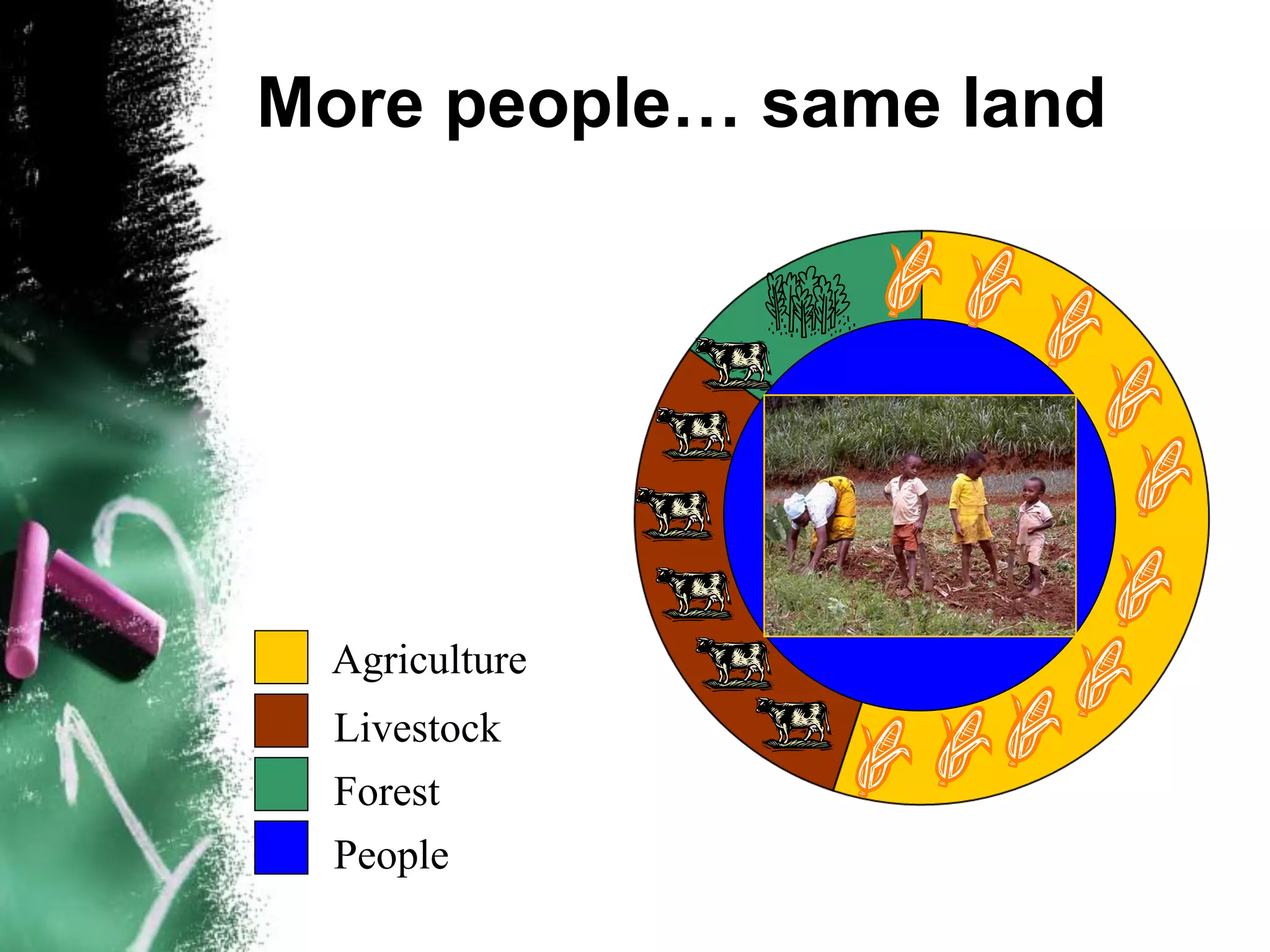 More people… same land

Agriculture
Livestock
Forest
People